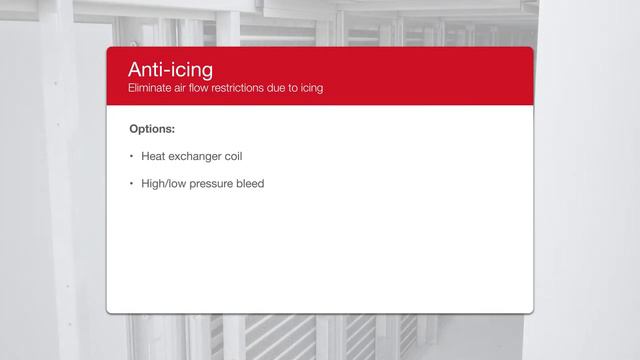 Anti-icing
Eliminate air flow restrictions due to icing

Options:

• Heat exchanger coil

• High/low pressure bleed